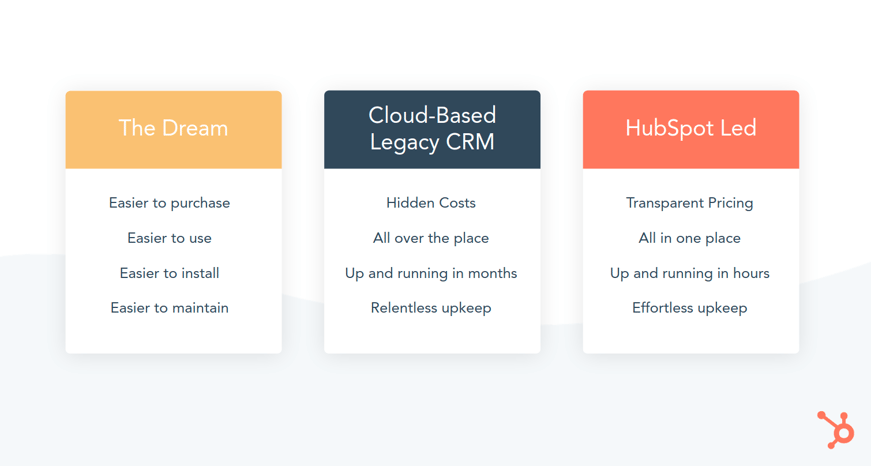 The Dream

Easier to purchase

Easier to use

Easier to install

Easier to maintain

Cloud-Based Legacy CRM

Hidden Costs

All over the place

Up and running in months

Relentless upkeep

HubSpot Led

Transparent Pricing

All in one place

Up and running in hours

Effortless upkeep